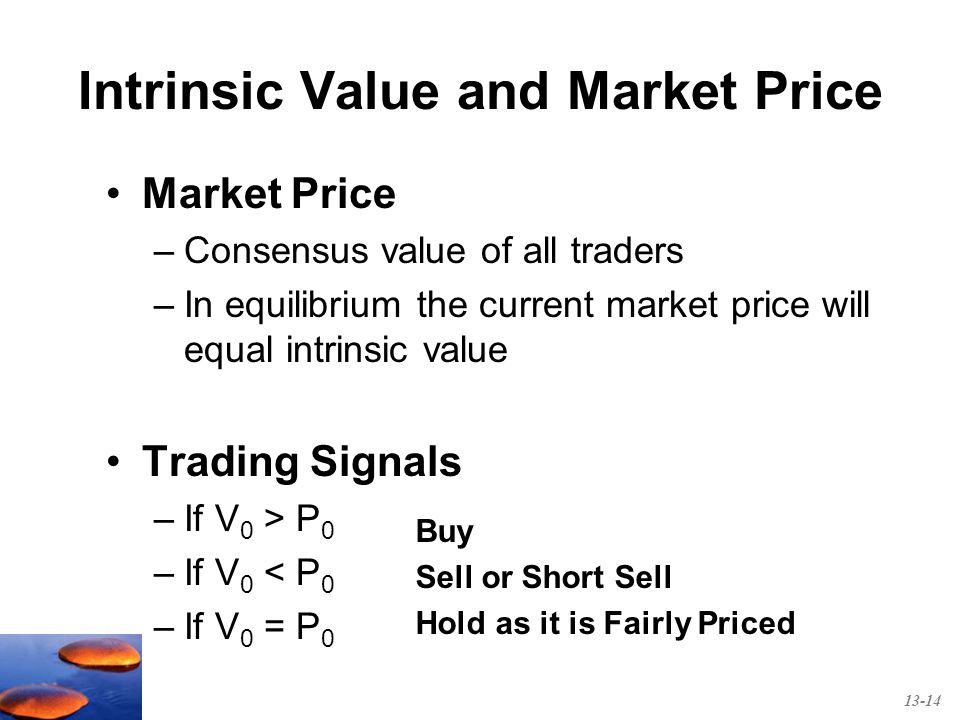 Intrinsic Value and Market Price

• Market Price
– Consensus value of all traders
– In equilibrium the current market price will equal intrinsic value

• Trading Signals
– If $V_0 > P_0$ Buy
– If $V_0 < P_0$ Sell or Short Sell
– If $V_0 = P_0$ Hold as it is Fairly Priced

13-14